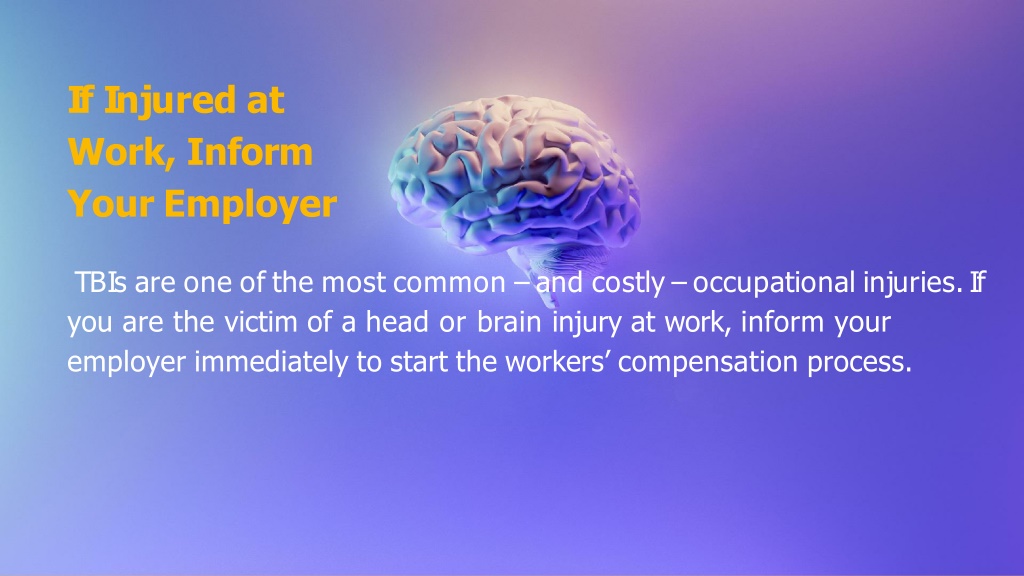 If Injured at Work, Inform Your Employer

TBIs are one of the most common – and costly – occupational injuries. If you are the victim of a head or brain injury at work, inform your employer immediately to start the workers' compensation process.